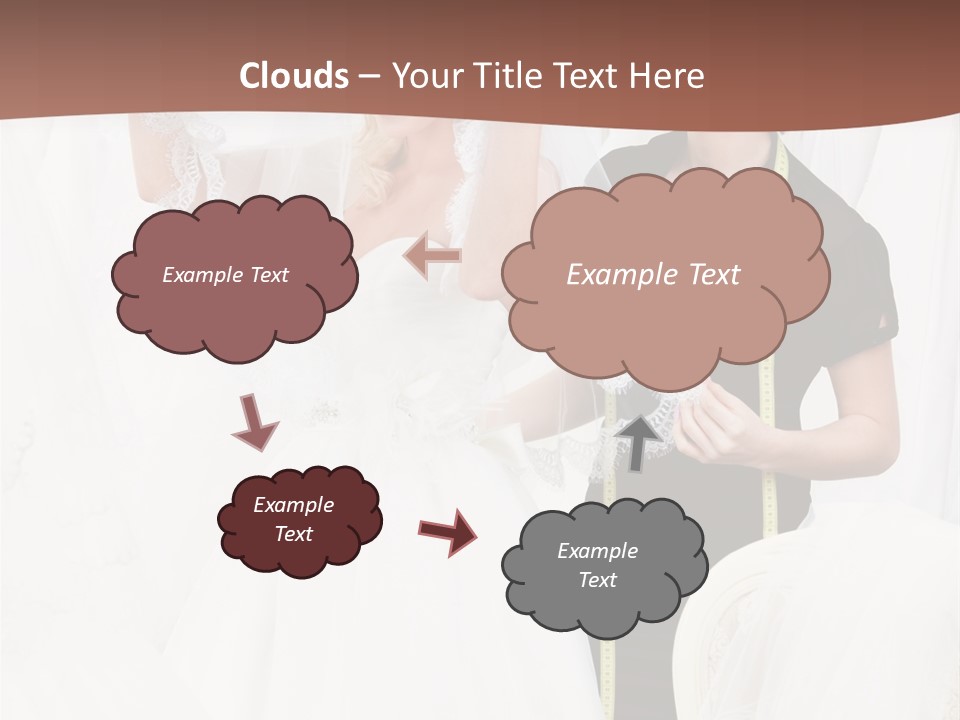 Clouds – Your Title Text Here

Example Text

Example Text

Example Text

Example Text